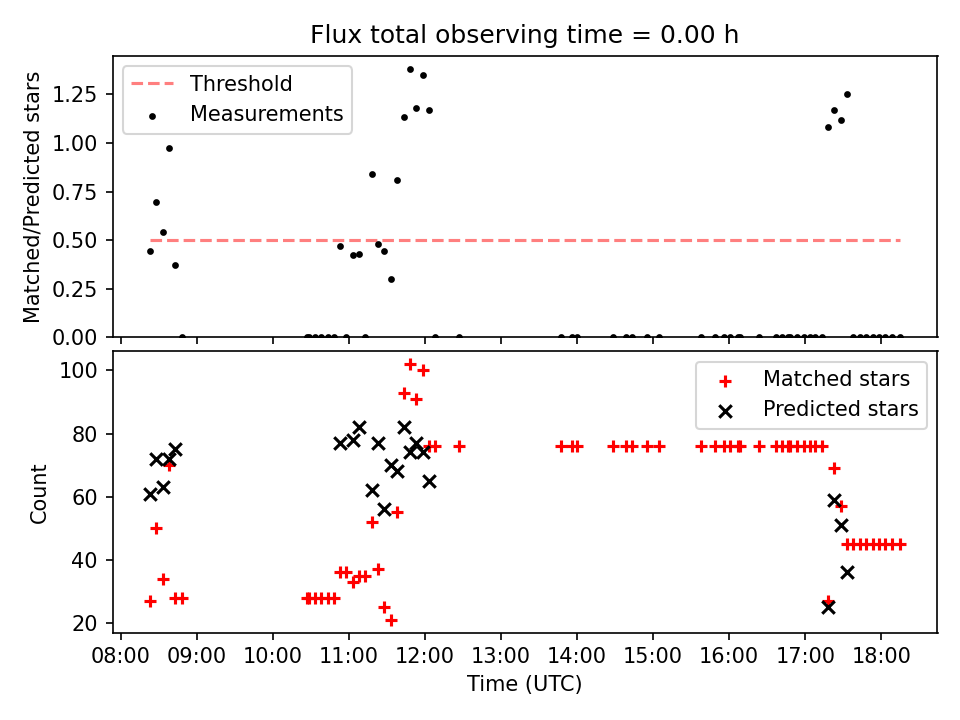 Flux total observing time = 0.00 h

Threshold
Measurements

Matched/Predicted stars

1.25
1.00
0.75
0.50
0.25
0.00

Matched stars
Predicted stars

Count

100
80
60
40
20

08:00
09:00
10:00
11:00
12:00
13:00
14:00
15:00
16:00
17:00
18:00

Time (UTC)